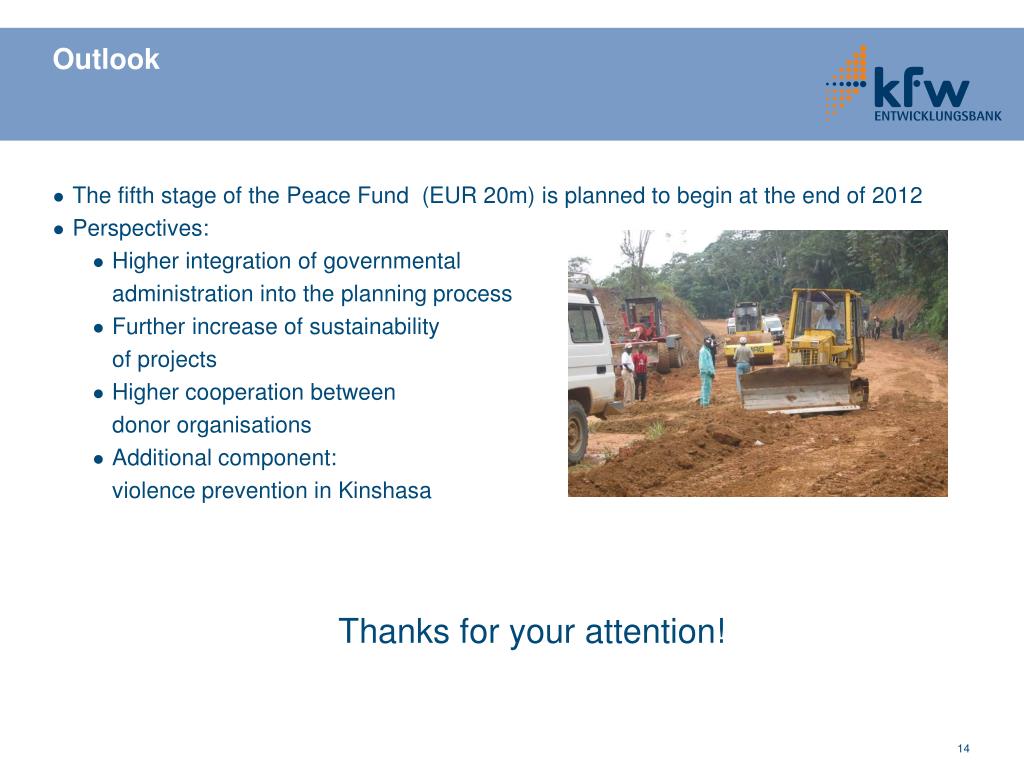 Outlook

kfw
ENTWICKLUNGSBANK

● The fifth stage of the Peace Fund (EUR 20m) is planned to begin at the end of 2012
● Perspectives:
● Higher integration of governmental administration into the planning process
● Further increase of sustainability of projects
● Higher cooperation between donor organisations
● Additional component: violence prevention in Kinshasa

Thanks for your attention!

14